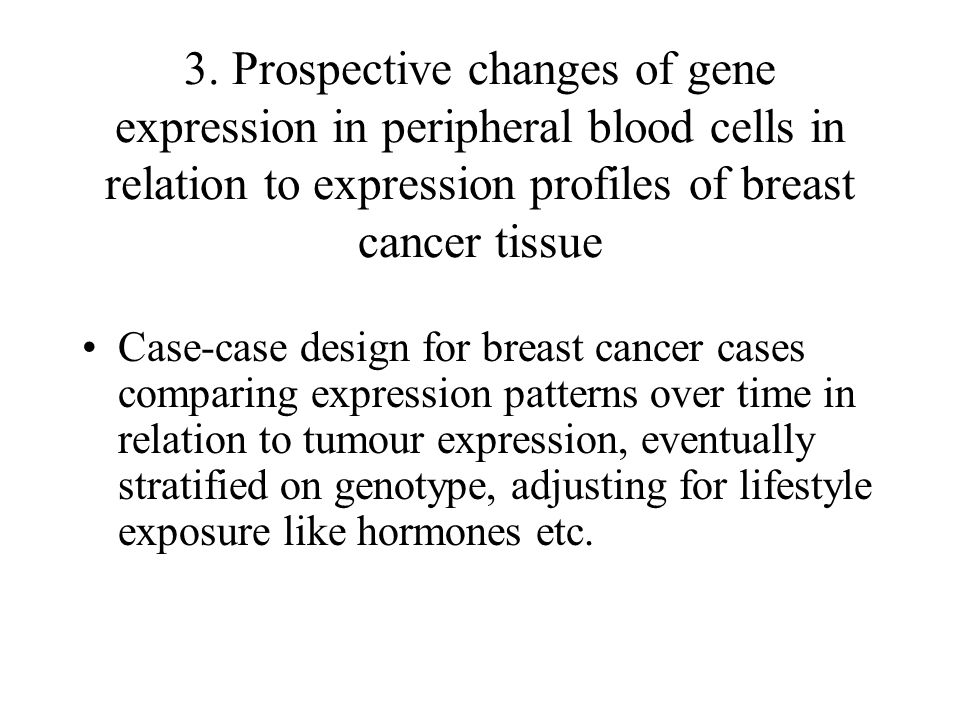 3. Prospective changes of gene expression in peripheral blood cells in relation to expression profiles of breast cancer tissue

• Case-case design for breast cancer cases comparing expression patterns over time in relation to tumour expression, eventually stratified on genotype, adjusting for lifestyle exposure like hormones etc.